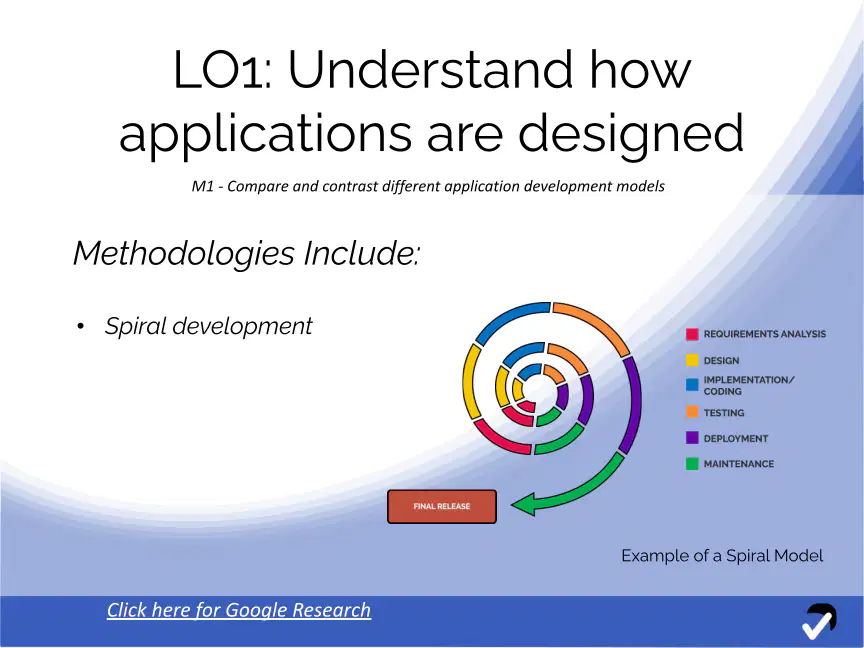 LO1: Understand how applications are designed

M1 - Compare and contrast different application development models

Methodologies Include:

• Spiral development

REQUIREMENTS ANALYSIS
DESIGN
IMPLEMENTATION/ CODING
TESTING
DEPLOYMENT
MAINTENANCE

FINAL RELEASE

Example of a Spiral Model

Click here for Google Research